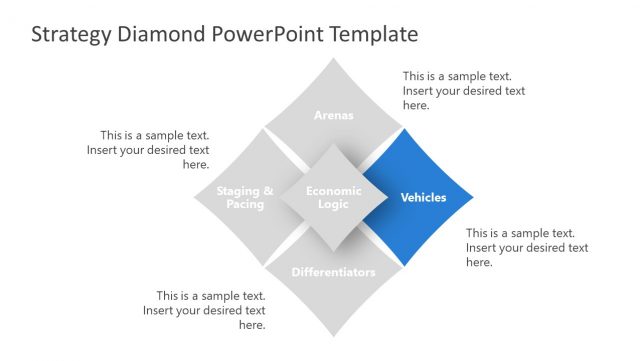 Strategy Diamond PowerPoint Template

This is a sample text. Insert your desired text here.

Arenas

This is a sample text. Insert your desired text here.

Staging & Pacing

Economic Logic

Vehicles

This is a sample text. Insert your desired text here.

Differentiators

This is a sample text. Insert your desired text here.